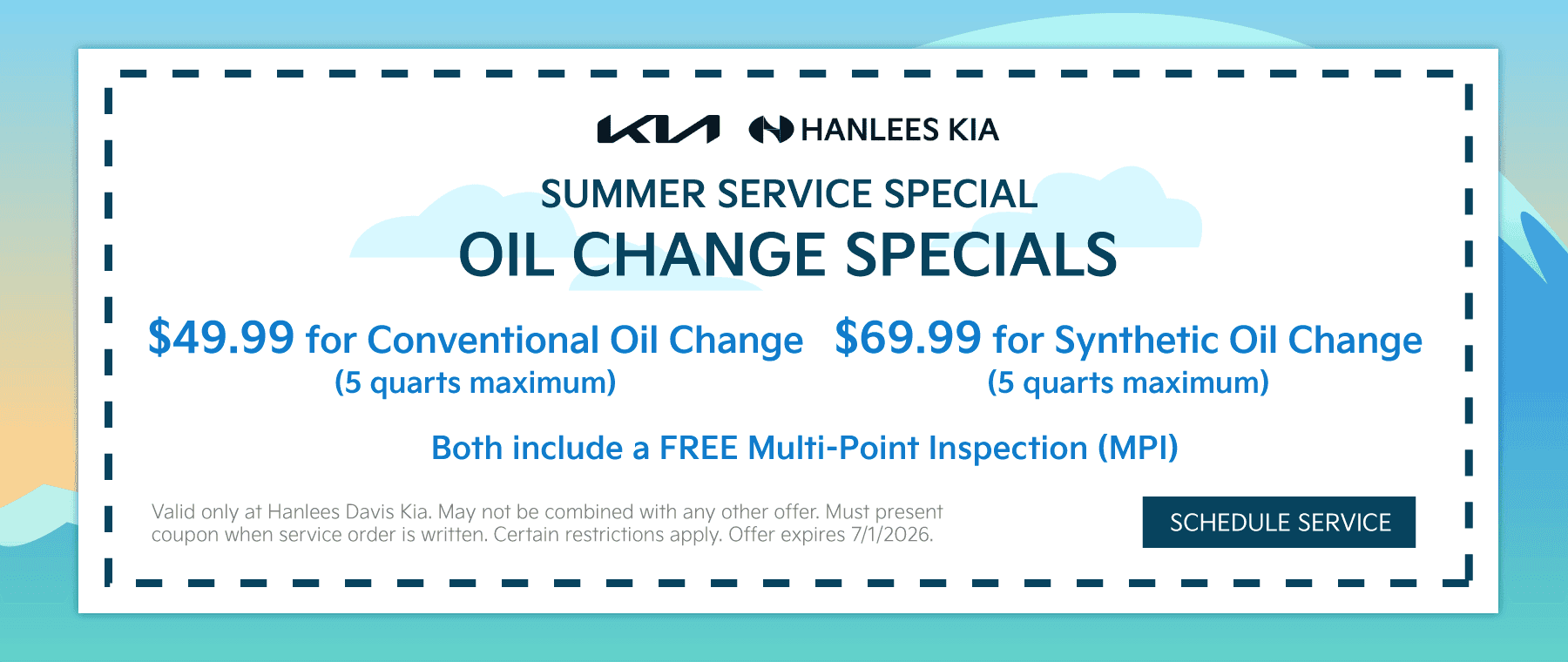 KIA HANLEES KIA

SUMMER SERVICE SPECIAL

OIL CHANGE SPECIALS

$49.99 for Conventional Oil Change
(5 quarts maximum)

$69.99 for Synthetic Oil Change
(5 quarts maximum)

Both include a FREE Multi-Point Inspection (MPI)

Valid only at Hanlees Davis Kia. May not be combined with any other offer. Must present coupon when service order is written. Certain restrictions apply. Offer expires 7/1/2026.

SCHEDULE SERVICE